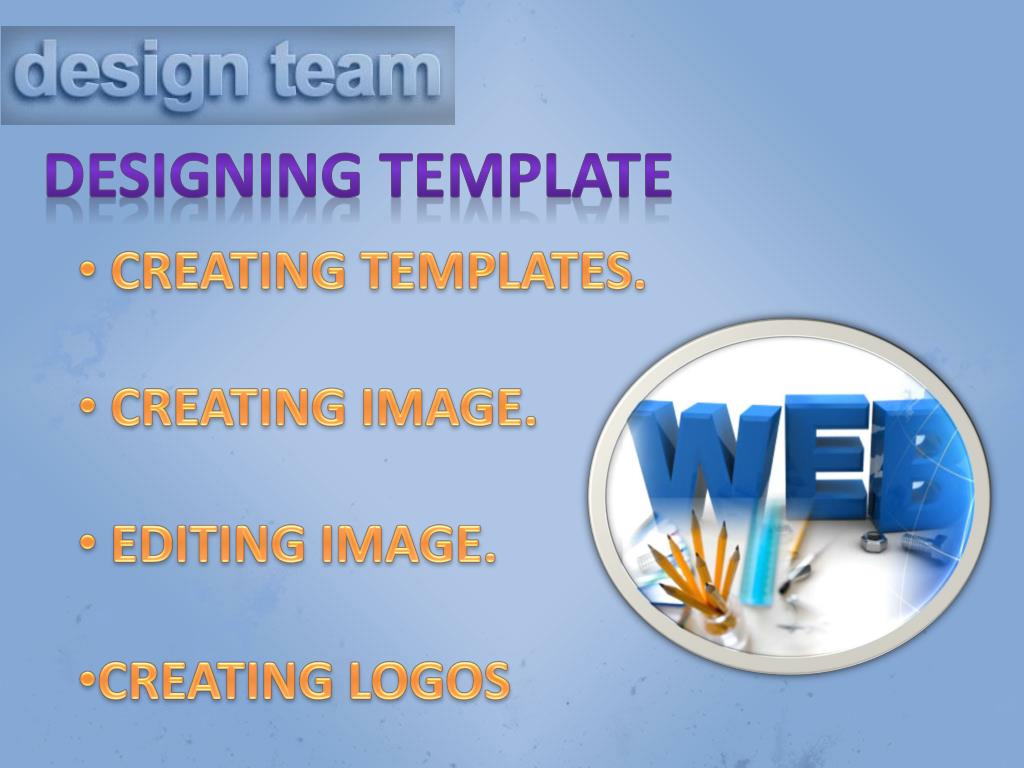 design team

DESIGNING TEMPLATE

• CREATING TEMPLATES.

• CREATING IMAGE.

• EDITING IMAGE.

•CREATING LOGOS

WEB